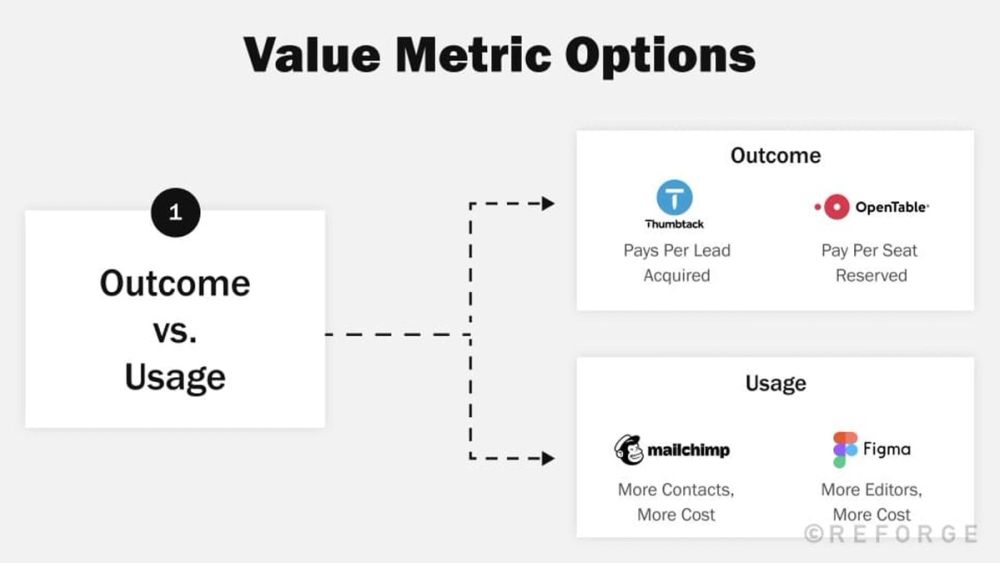 Value Metric Options

1

Outcome vs. Usage

Outcome

Thumbtack

Pays Per Lead Acquired

OpenTable

Pay Per Seat Reserved

Usage

mailchimp

More Contacts, More Cost

Figma

More Editors, More Cost

©REFORGE